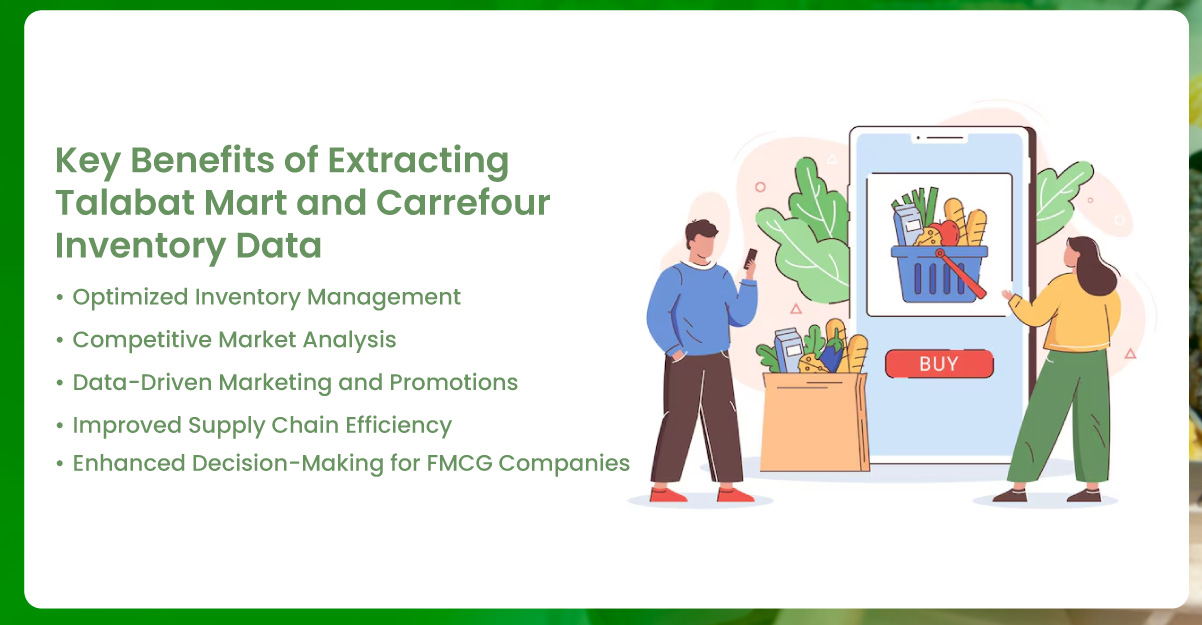 Key Benefits of Extracting Talabat Mart and Carrefour Inventory Data

• Optimized Inventory Management
• Competitive Market Analysis
• Data-Driven Marketing and Promotions
• Improved Supply Chain Efficiency
• Enhanced Decision-Making for FMCG Companies

BUY